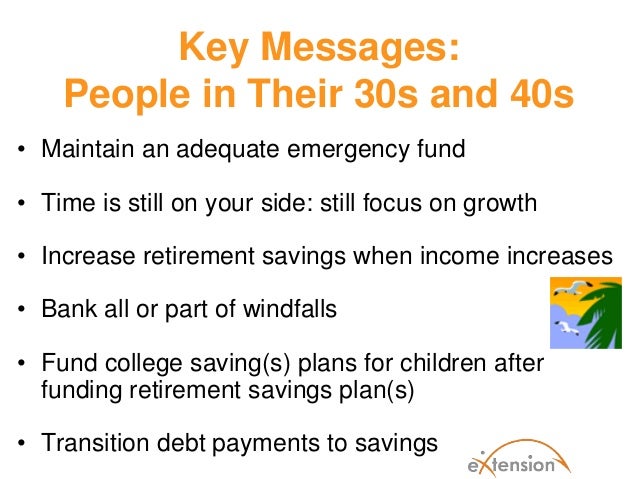 Key Messages:
People in Their 30s and 40s

• Maintain an adequate emergency fund

• Time is still on your side: still focus on growth

• Increase retirement savings when income increases

• Bank all or part of windfalls

• Fund college saving(s) plans for children after funding retirement savings plan(s)

• Transition debt payments to savings

eXtension